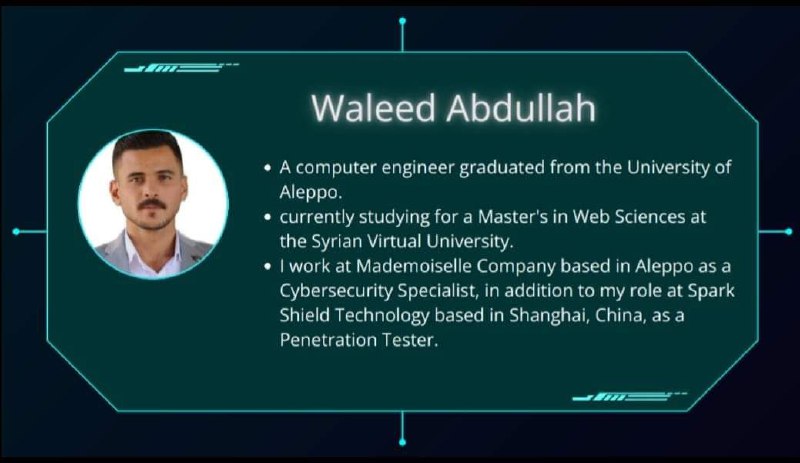 Waleed Abdullah

• A computer engineer graduated from the University of Aleppo.
• currently studying for a Master's in Web Sciences at the Syrian Virtual University.
• I work at Mademoiselle Company based in Aleppo as a Cybersecurity Specialist, in addition to my role at Spark Shield Technology based in Shanghai, China, as a Penetration Tester.